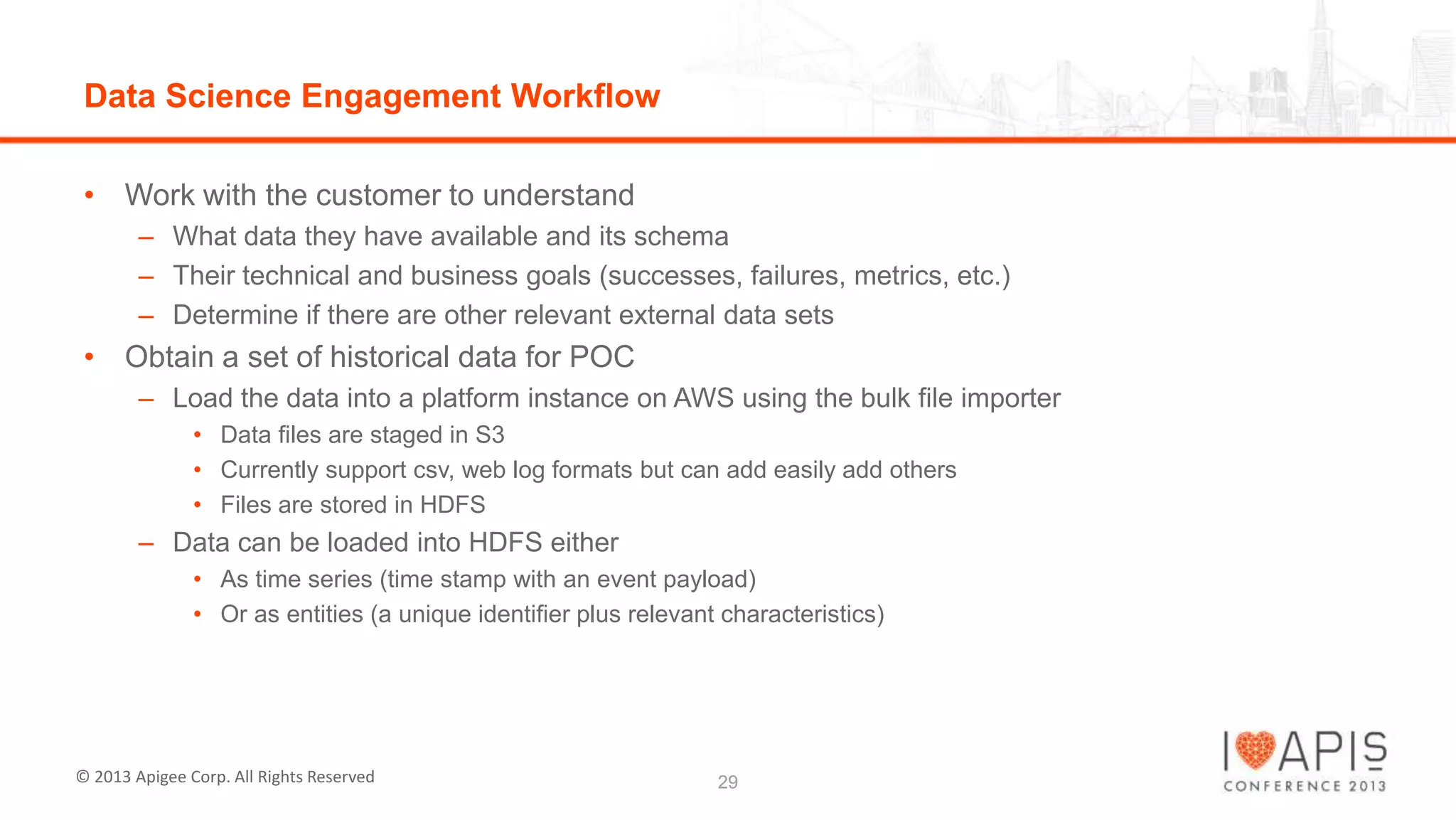 Data Science Engagement Workflow

• Work with the customer to understand
 – What data they have available and its schema
 – Their technical and business goals (successes, failures, metrics, etc.)
 – Determine if there are other relevant external data sets
• Obtain a set of historical data for POC
 – Load the data into a platform instance on AWS using the bulk file importer
  • Data files are staged in S3
  • Currently support csv, web log formats but can add easily add others
  • Files are stored in HDFS
 – Data can be loaded into HDFS either
  • As time series (time stamp with an event payload)
  • Or as entities (a unique identifier plus relevant characteristics)

© 2013 Apigee Corp. All Rights Reserved

29

I APIS
CONFERENCE 2013